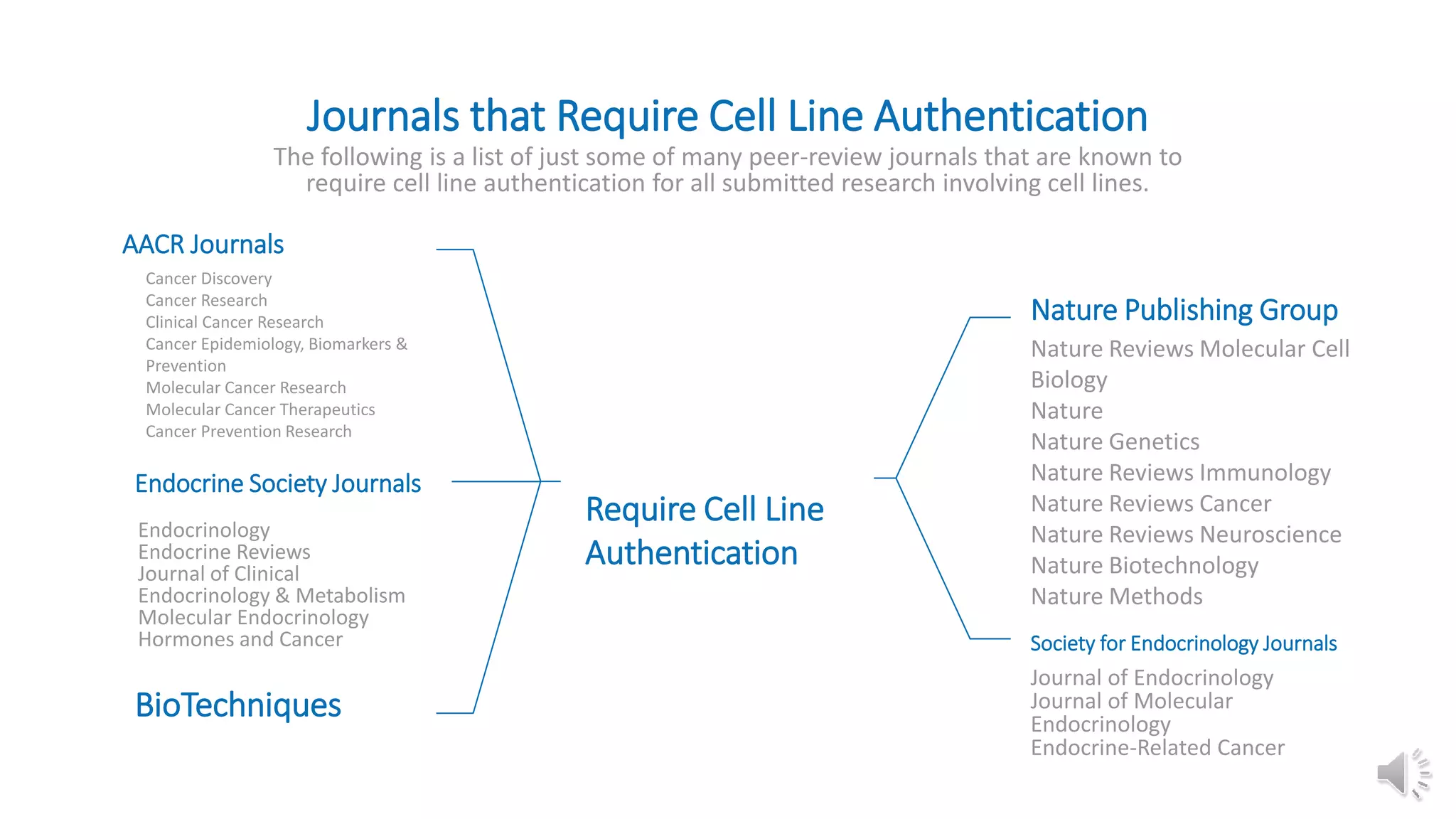 Journals that Require Cell Line Authentication

The following is a list of just some of many peer-review journals that are known to require cell line authentication for all submitted research involving cell lines.

AACR Journals

Cancer Discovery
Cancer Research
Clinical Cancer Research
Cancer Epidemiology, Biomarkers & Prevention
Molecular Cancer Research
Molecular Cancer Therapeutics
Cancer Prevention Research

Endocrine Society Journals

Endocrinology
Endocrine Reviews
Journal of Clinical Endocrinology & Metabolism
Molecular Endocrinology
Hormones and Cancer

BioTechniques

Require Cell Line Authentication

Nature Publishing Group

Nature Reviews Molecular Cell Biology
Nature
Nature Genetics
Nature Reviews Immunology
Nature Reviews Cancer
Nature Reviews Neuroscience
Nature Biotechnology
Nature Methods

Society for Endocrinology Journals

Journal of Endocrinology
Journal of Molecular Endocrinology
Endocrine-Related Cancer